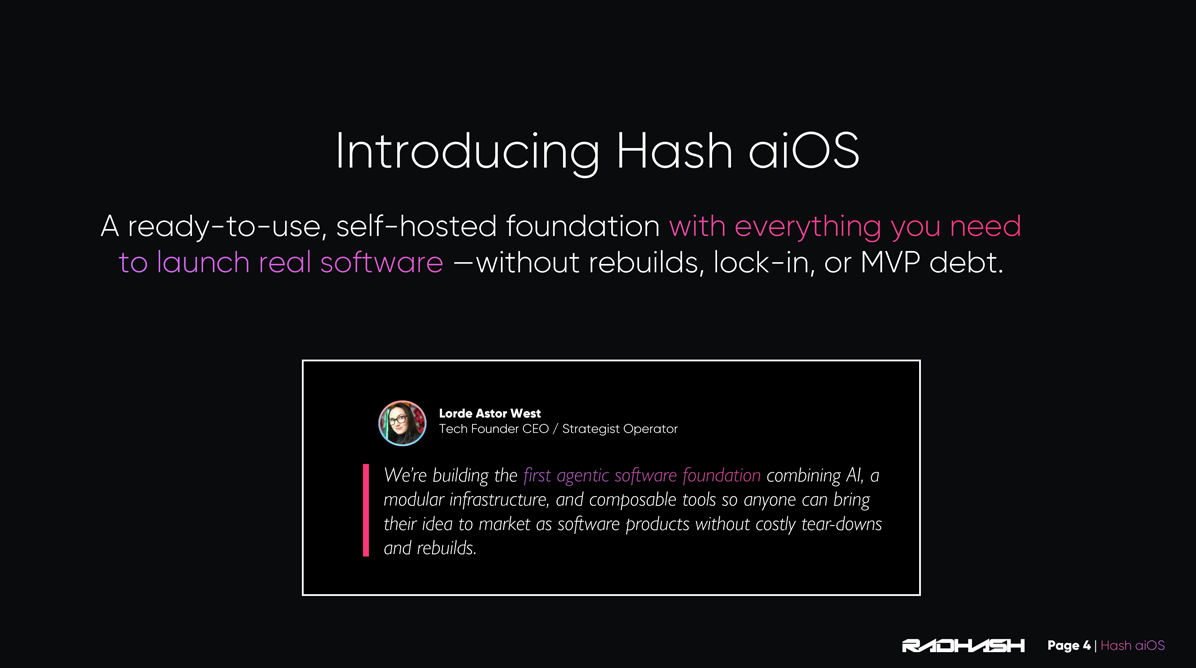 Introducing Hash aiOS

A ready-to-use, self-hosted foundation with everything you need to launch real software —without rebuilds, lock-in, or MVP debt.

Lorde Astor West
Tech Founder CEO / Strategist Operator

We're building the first agentic software foundation combining AI, a modular infrastructure, and composable tools so anyone can bring their idea to market as software products without costly tear-downs and rebuilds.

RADHASH Page 4 | Hash aiOS